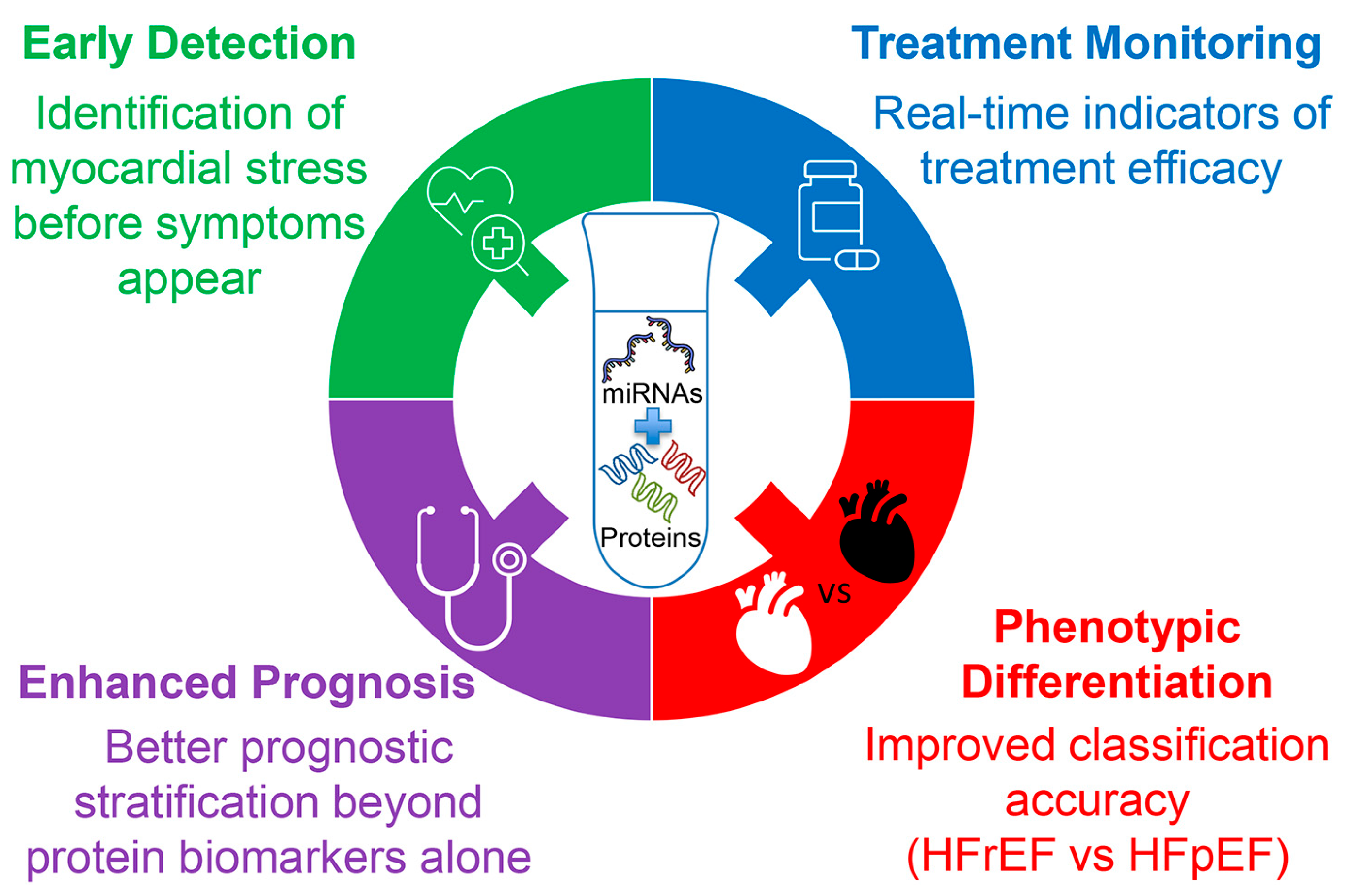 Early Detection

Identification of myocardial stress before symptoms appear

Treatment Monitoring

Real-time indicators of treatment efficacy

miRNAs

Proteins

vs

Enhanced Prognosis

Better prognostic stratification beyond protein biomarkers alone

Phenotypic Differentiation

Improved classification accuracy (HFrEF vs HFpEF)